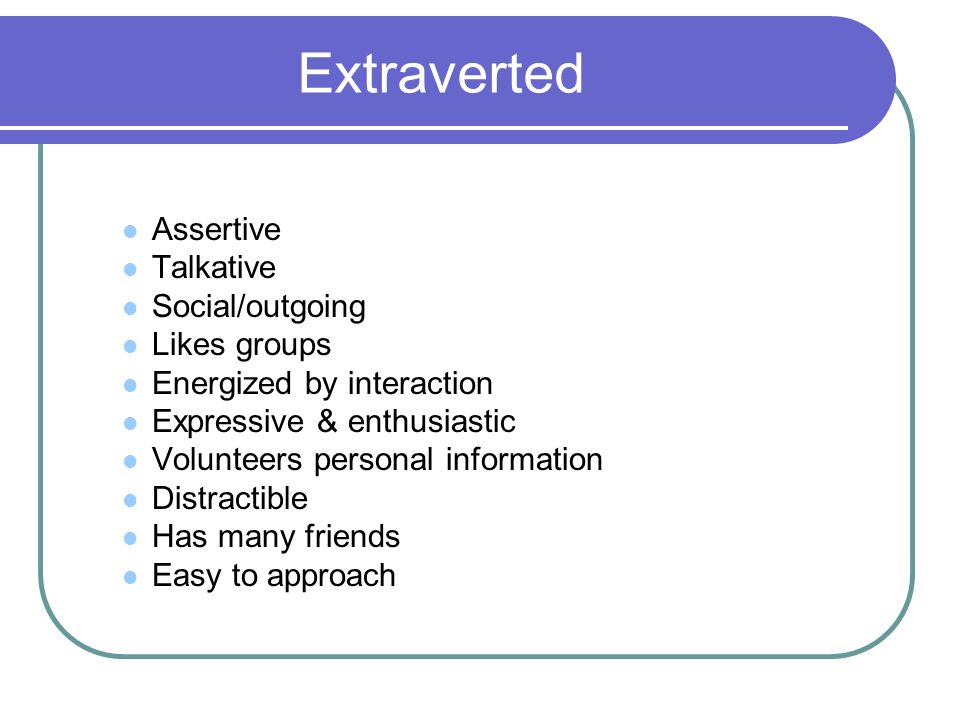 Extraverted

- Assertive
- Talkative
- Social/outgoing
- Likes groups
- Energized by interaction
- Expressive & enthusiastic
- Volunteers personal information
- Distractible
- Has many friends
- Easy to approach